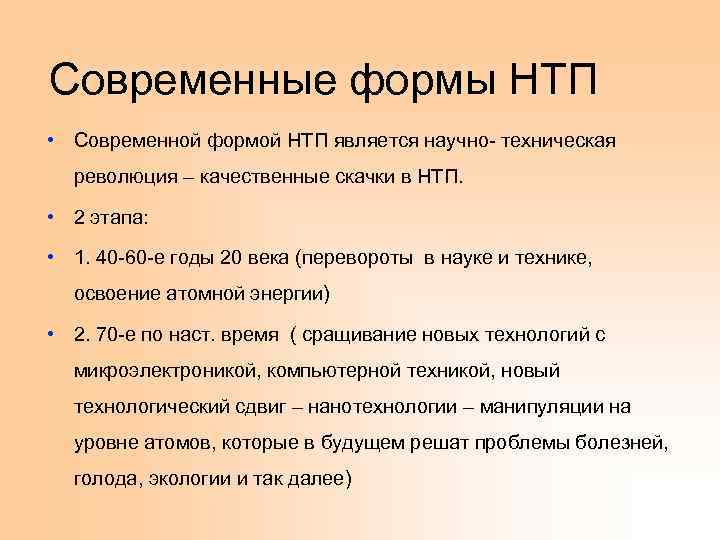 Современные формы НТП

• Современной формой НТП является научно- техническая революция – качественные скачки в НТП.

• 2 этапа:

• 1. 40-60-е годы 20 века (перевороты в науке и технике, освоение атомной энергии)

• 2. 70-е по наст. время ( сращивание новых технологий с микроэлектроникой, компьютерной техникой, новый технологический сдвиг – нанотехнологии – манипуляции на уровне атомов, которые в будущем решат проблемы болезней, голода, экологии и так далее)